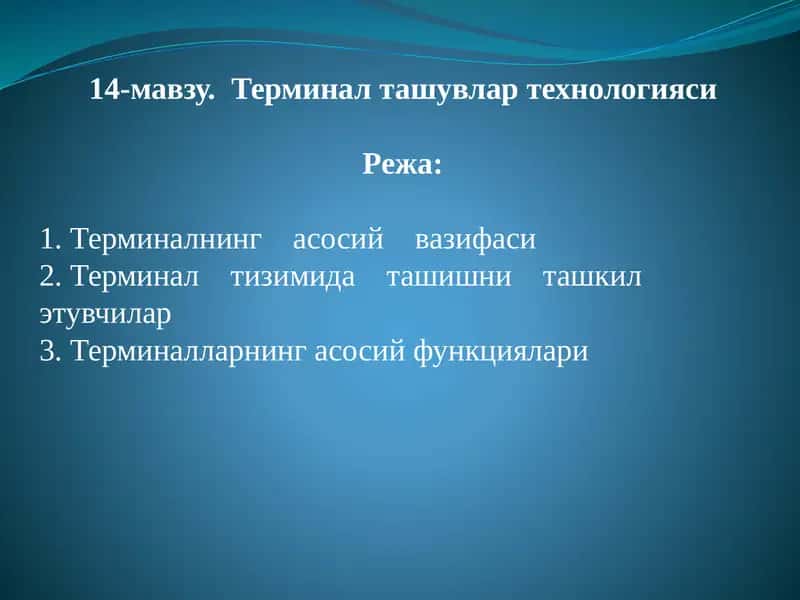 14-мавзу. Терминал ташувлар технологияси

Режа:

1. Терминалнинг асосий вазифаси
2. Терминал тизимида ташишни ташкил этувчилар
3. Терминалларнинг асосий функциялари